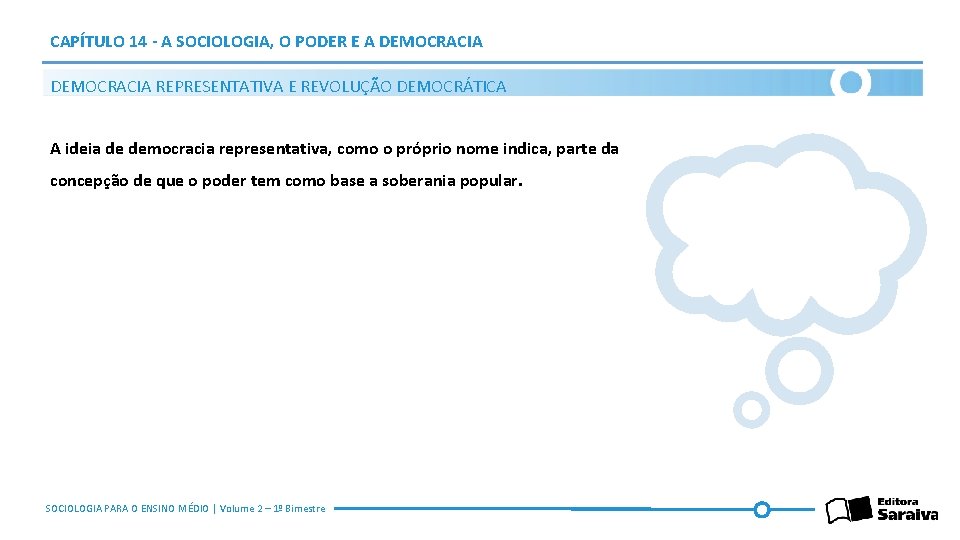 CAPÍTULO 14 - A SOCIOLOGIA, O PODER E A DEMOCRACIA

DEMOCRACIA REPRESENTATIVA E REVOLUÇÃO DEMOCRÁTICA

A ideia de democracia representativa, como o próprio nome indica, parte da concepção de que o poder tem como base a soberania popular.

SOCIOLOGIA PARA O ENSINO MÉDIO | Volume 2 – 1º Bimestre

Editora Saraiva